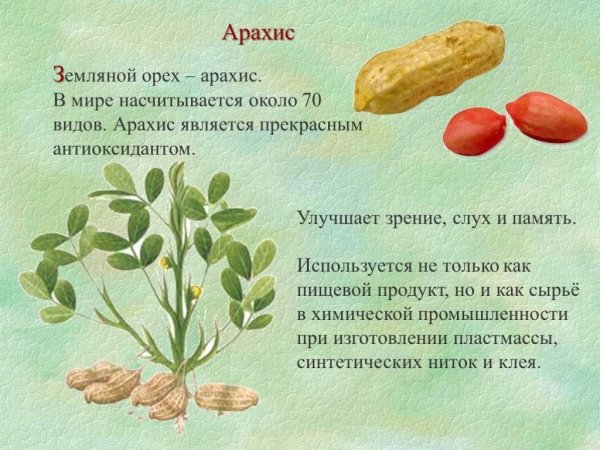 Арахис

Земляной орех – арахис. В мире насчитывается около 70 видов. Арахис является прекрасным антиоксидантом.

Улучшает зрение, слух и память.

Используется не только как пищевой продукт, но и как сырьё в химической промышленности при изготовлении пластмассы, синтетических ниток и клея.